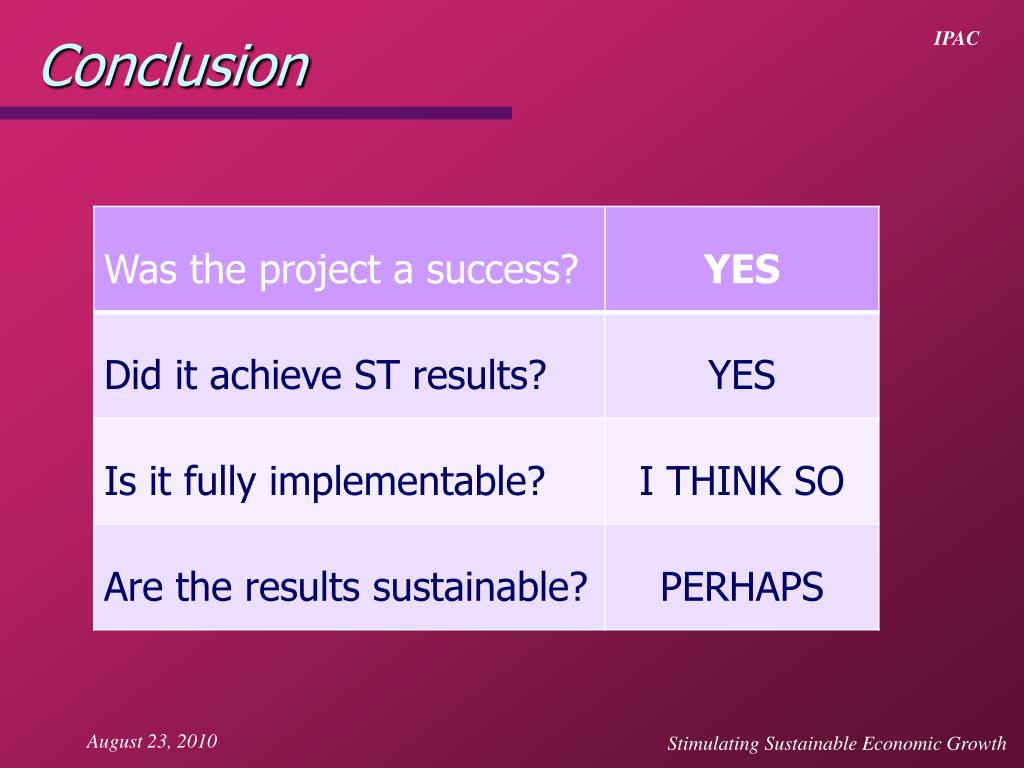 Conclusion

IPAC

| Was the project a success? | YES |
|---|---|
| Did it achieve ST results? | YES |
| Is it fully implementable? | I THINK SO |
| Are the results sustainable? | PERHAPS |

August 23, 2010

Stimulating Sustainable Economic Growth